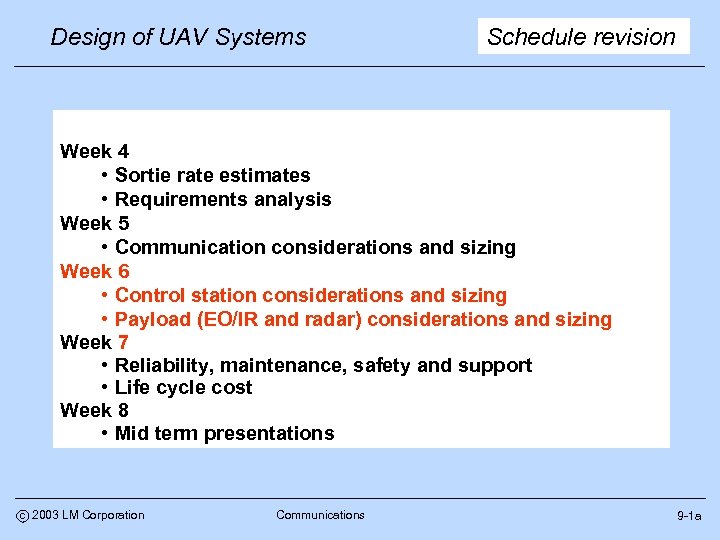 Design of UAV Systems

Schedule revision

Week 4
• Sortie rate estimates
• Requirements analysis
Week 5
• Communication considerations and sizing
Week 6
• Control station considerations and sizing
• Payload (EO/IR and radar) considerations and sizing
Week 7
• Reliability, maintenance, safety and support
• Life cycle cost
Week 8
• Mid term presentations

© 2003 LM Corporation

Communications

9-1a